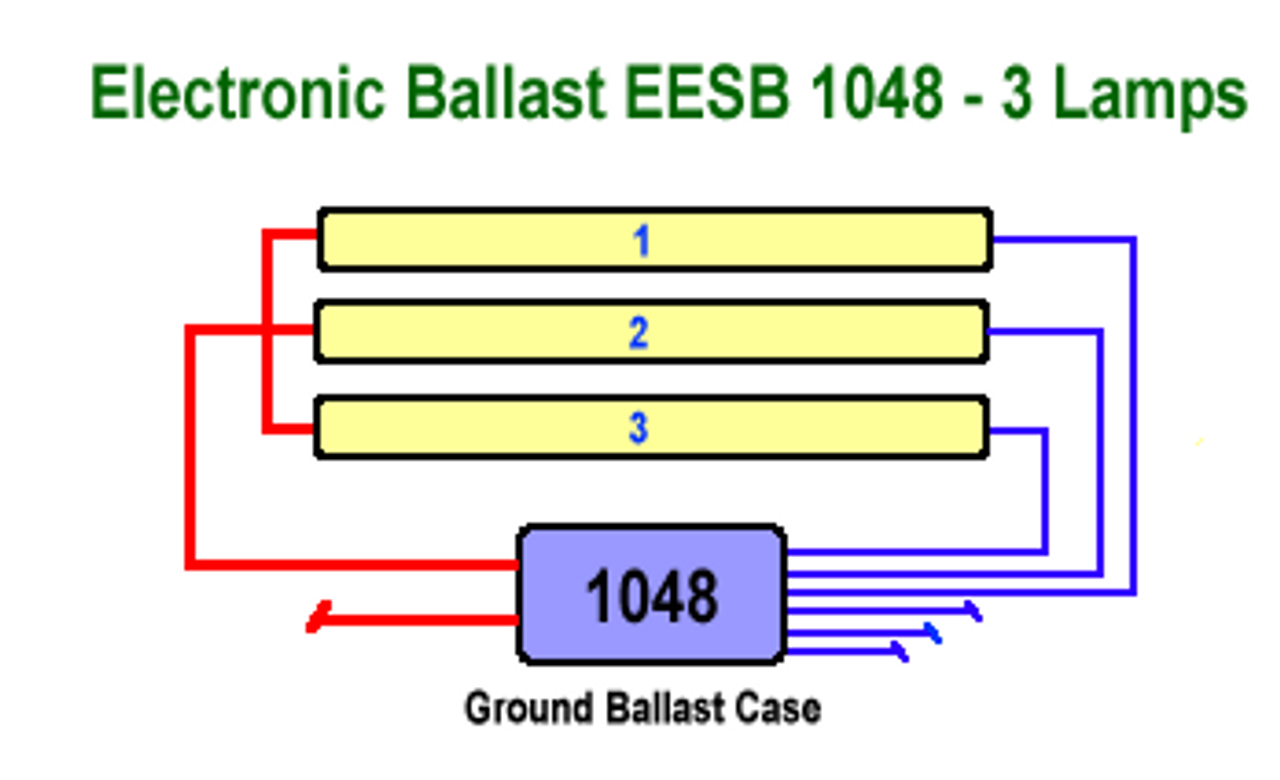 Electronic Ballast EESB 1048 - 3 Lamps

1

2

3

1048

Ground Ballast Case